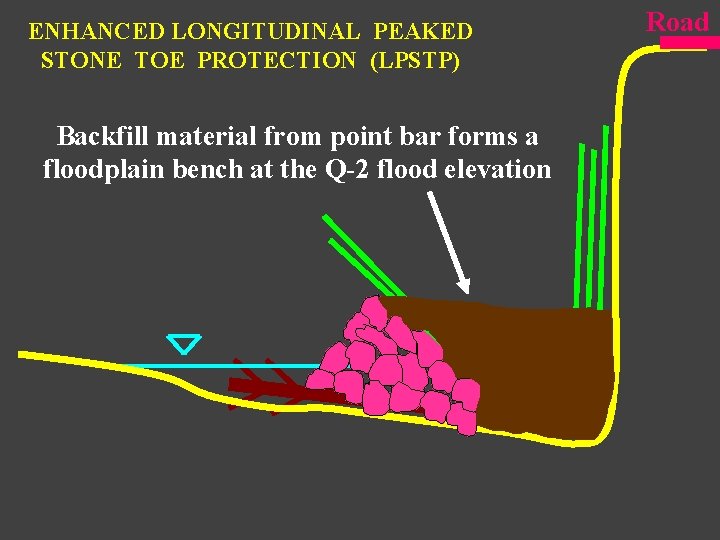 ENHANCED LONGITUDINAL PEAKED STONE TOE PROTECTION (LPSTP)

Road

Backfill material from point bar forms a floodplain bench at the Q-2 flood elevation